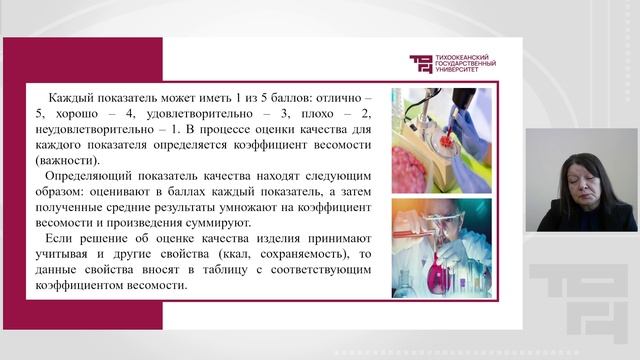 ТИХООКЕАНСКИЙ ГОСУДАРСТВЕННЫЙ УНИВЕРСИТЕТ

Каждый показатель может иметь 1 из 5 баллов: отлично – 5, хорошо – 4, удовлетворительно – 3, плохо – 2, неудовлетворительно – 1. В процессе оценки качества для каждого показателя определяется коэффициент весомости (важности).

Определяющий показатель качества находят следующим образом: оценивают в баллах каждый показатель, а затем полученные средние результаты умножают на коэффициент весомости и произведения суммируют.

Если решение об оценке качества изделия принимают учитывая и другие свойства (ккал, сохраняемость), то данные свойства вносят в таблицу с соответствующим коэффициентом весомости.